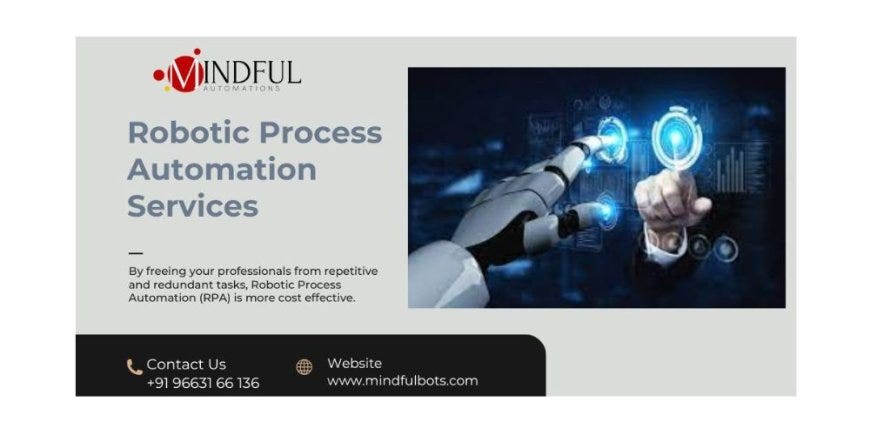 MINDFUL
AUTOMATIONS

Robotic Process Automation Services

By freeing your professionals from repetitive and redundant tasks, Robotic Process Automation (RPA) is more cost effective.

Contact Us
+91 96631 66 136

Website
www.mindfulbots.com